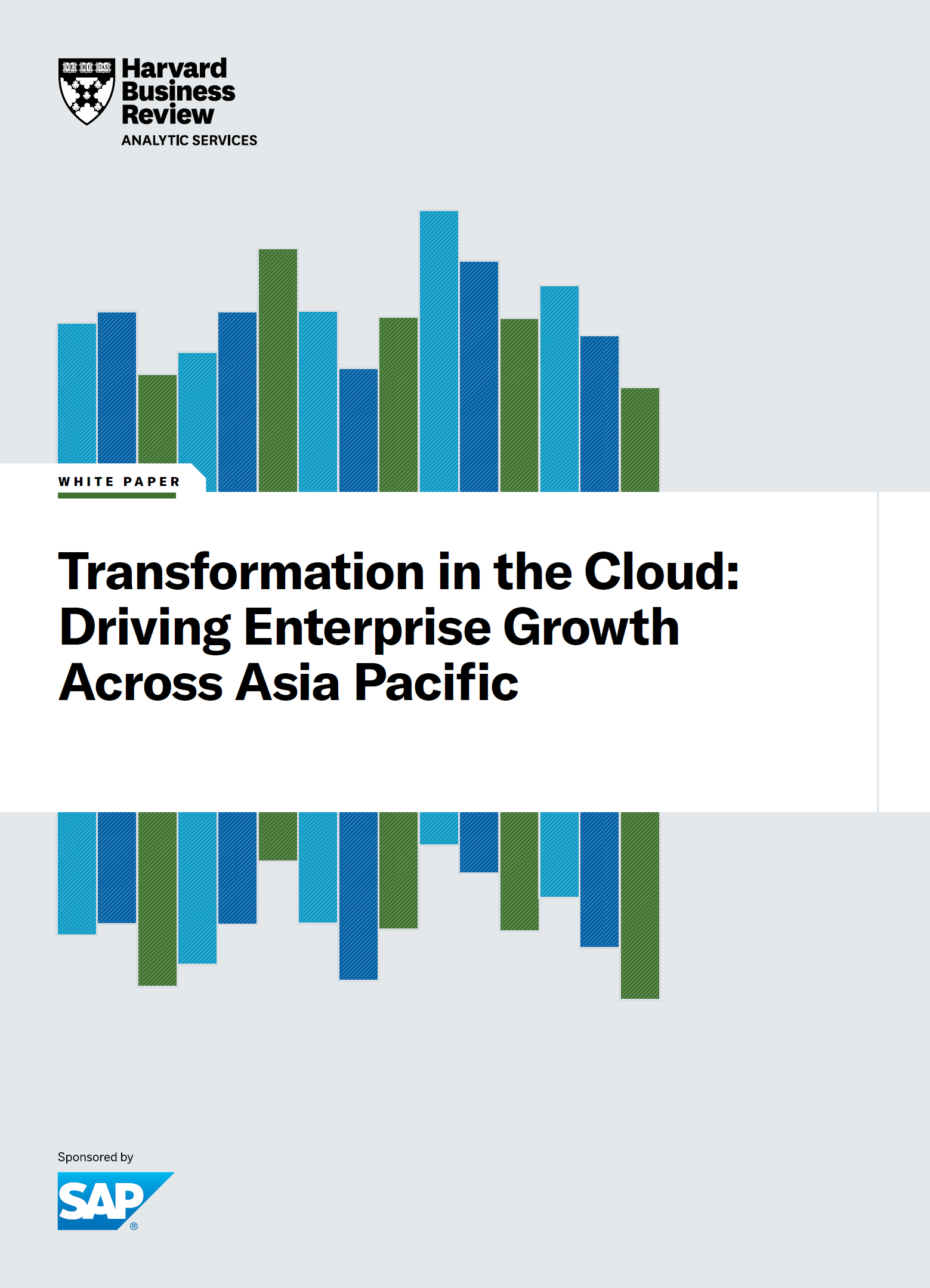 VE RI TAS

Harvard Business Review
ANALYTIC SERVICES

WHITE PAPER

Transformation in the Cloud: Driving Enterprise Growth Across Asia Pacific

Sponsored by

SAP®